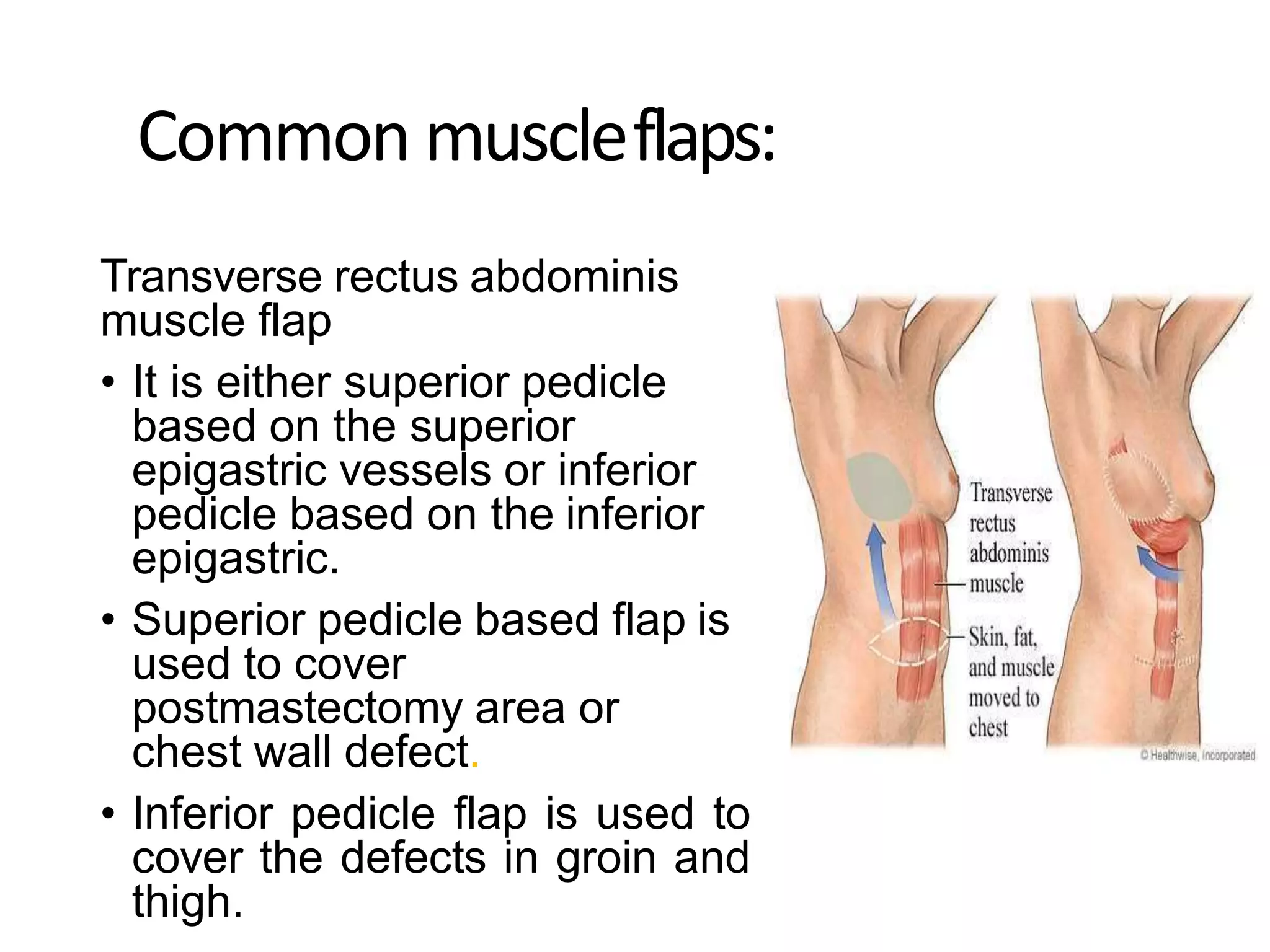 Common muscle flaps:

Transverse rectus abdominis muscle flap

• It is either superior pedicle based on the superior epigastric vessels or inferior pedicle based on the inferior epigastric.

• Superior pedicle based flap is used to cover postmastectomy area or chest wall defect.

• Inferior pedicle flap is used to cover the defects in groin and thigh.

Transverse rectus abdominis muscle

Skin, fat, and muscle moved to chest

© Healthwise, Incorporated